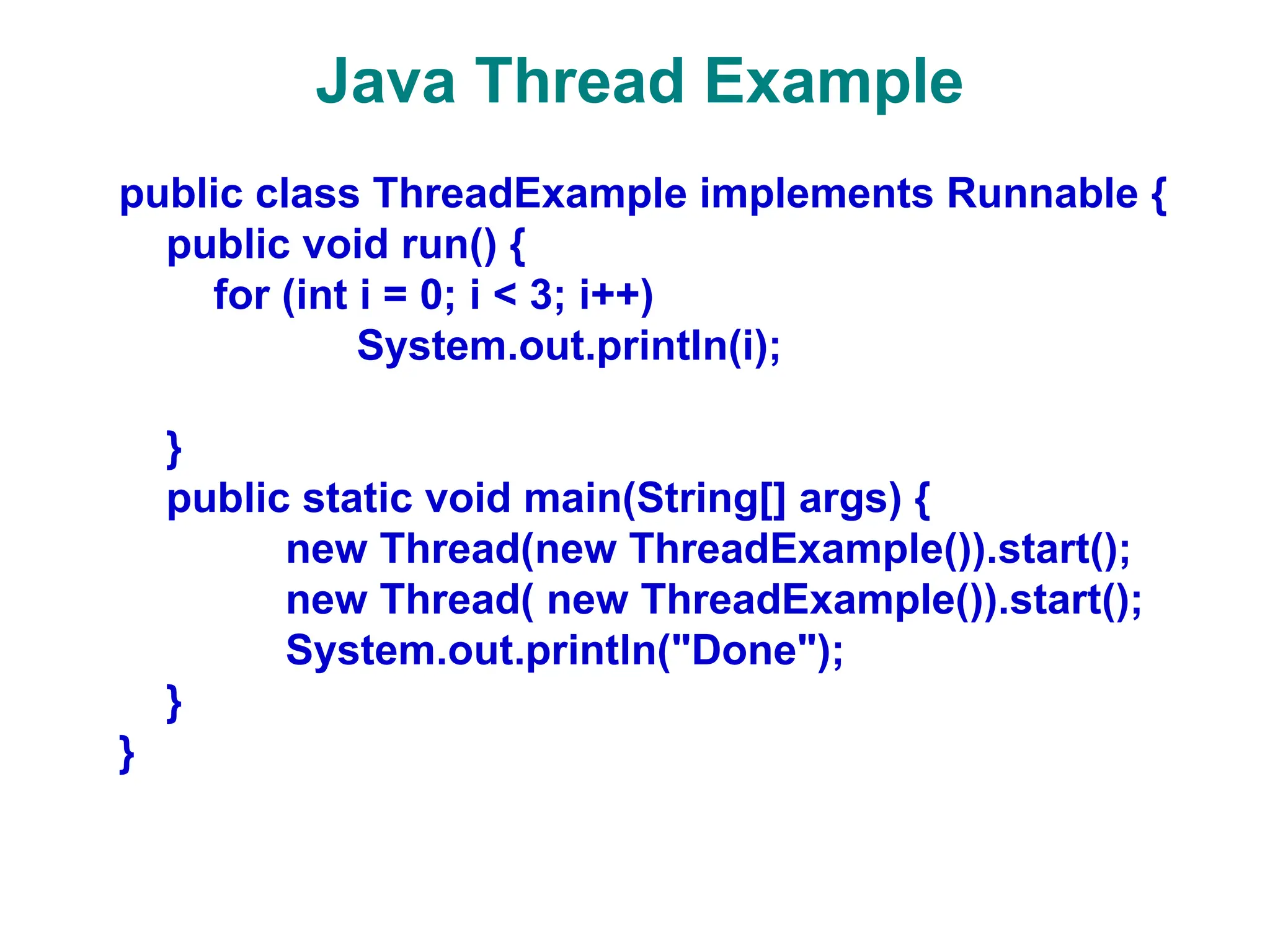 Java Thread Example

public class ThreadExample implements Runnable {
    public void run() {
        for (int i = 0; i < 3; i++)
                System.out.println(i);

    }
    public static void main(String[] args) {
            new Thread(new ThreadExample()).start();
            new Thread( new ThreadExample()).start();
            System.out.println("Done");
    }
}